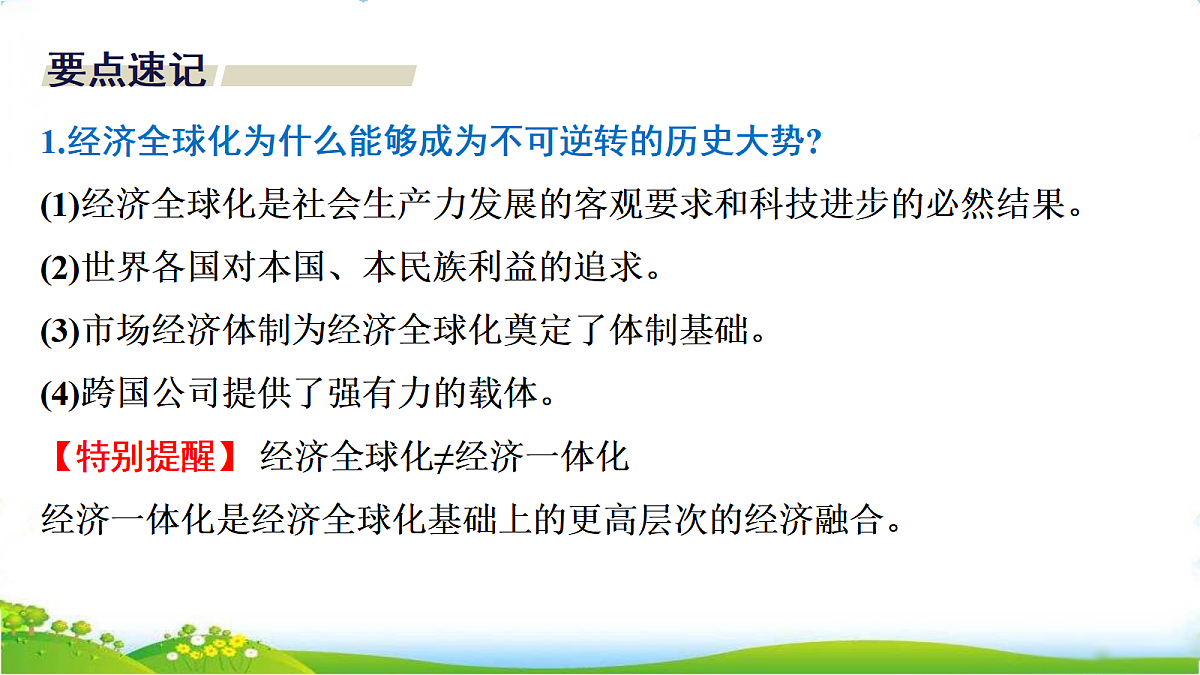 要点速记

1.经济全球化为什么能够成为不可逆转的历史大势?

(1)经济全球化是社会生产力发展的客观要求和科技进步的必然结果。

(2)世界各国对本国、本民族利益的追求。

(3)市场经济体制为经济全球化奠定了体制基础。

(4)跨国公司提供了强有力的载体。

【特别提醒】 经济全球化≠经济一体化

经济一体化是经济全球化基础上的更高层次的经济融合。